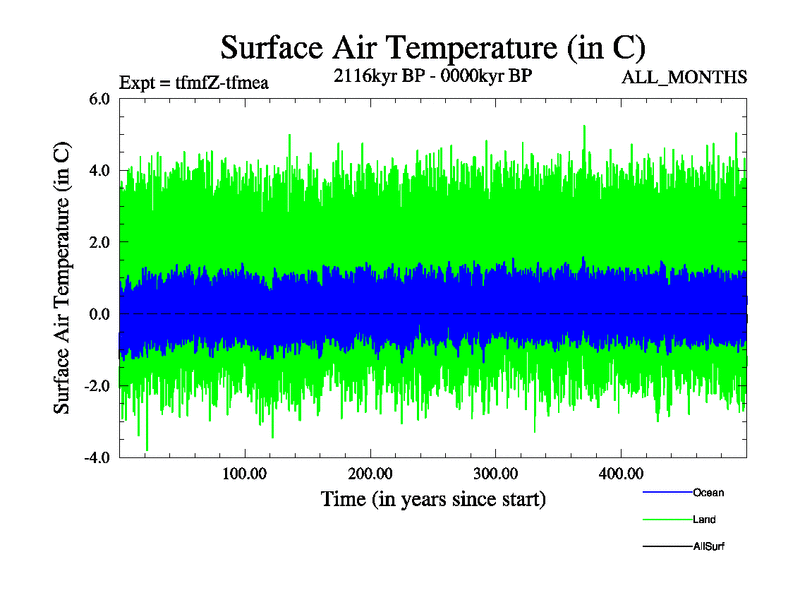 Surface Air Temperature (in C)

Expt = tfmfZ-tfmea

2116kyr BP - 0000kyr BP

ALL_MONTHS

Surface Air Temperature (in C)

6.0
4.0
2.0
0.0
-2.0
-4.0

100.00
200.00
300.00
400.00

Time (in years since start)

Ocean
Land
AllSurf